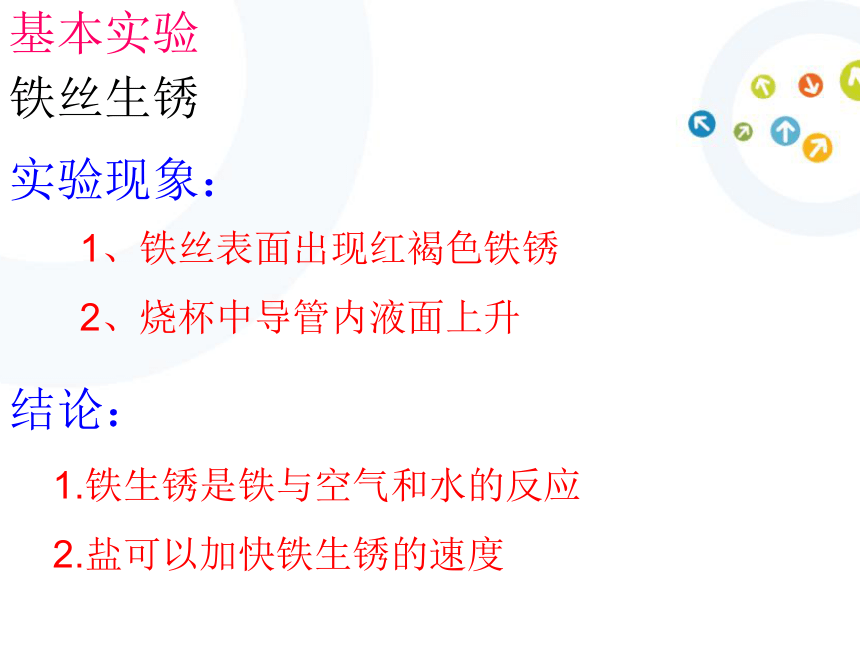 基本实验
铁丝生锈

实验现象：

1、铁丝表面出现红褐色铁锈

2、烧杯中导管内液面上升

结论：

1.铁生锈是铁与空气和水的反应

2.盐可以加快铁生锈的速度